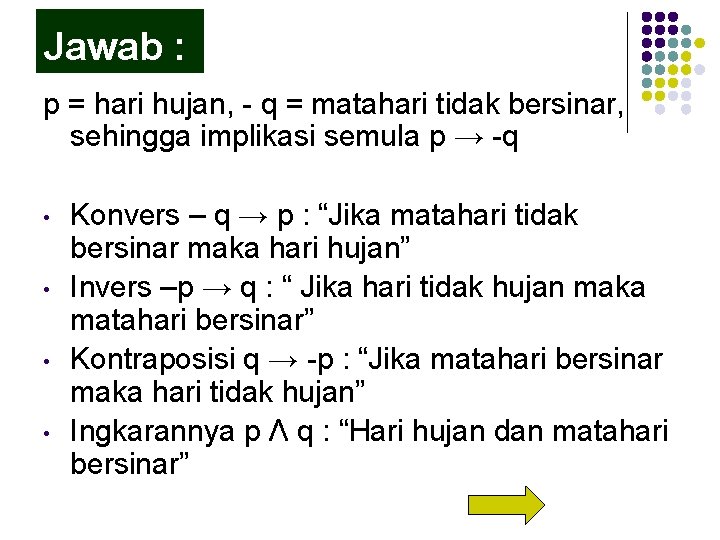 Jawab :

p = hari hujan, - q = matahari tidak bersinar, sehingga implikasi semula p → -q

• Konvers – q → p : "Jika matahari tidak bersinar maka hari hujan"
• Invers –p → q : " Jika hari tidak hujan maka matahari bersinar"
• Kontraposisi q → -p : "Jika matahari bersinar maka hari tidak hujan"
• Ingkarannya p Λ q : "Hari hujan dan matahari bersinar"